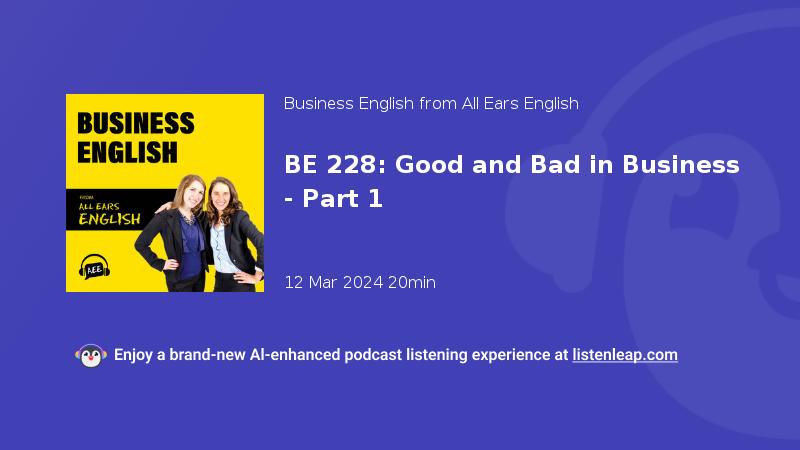 BUSINESS ENGLISH

FROM
ALL EARS
ENGLISH

A.E.E.

Business English from All Ears English

BE 228: Good and Bad in Business - Part 1

12 Mar 2024 20min

Enjoy a brand-new AI-enhanced podcast listening experience at listenleap.com